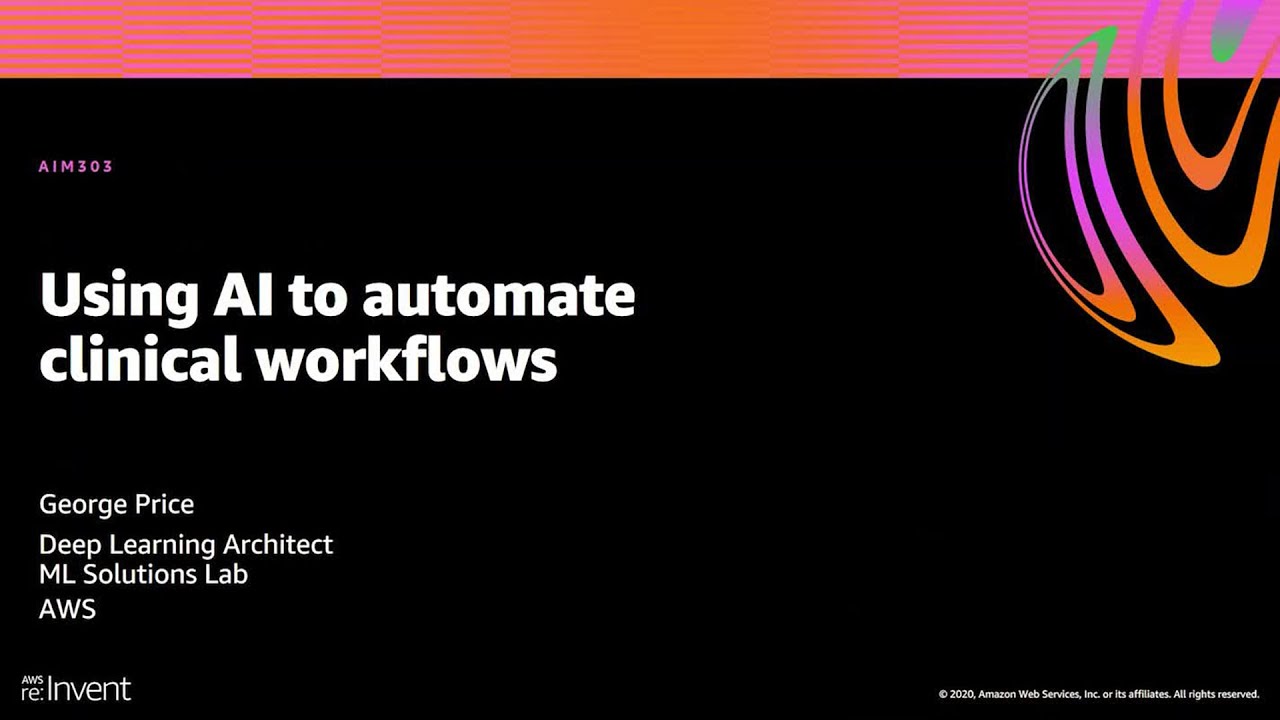 AIM303

Using AI to automate clinical workflows

George Price

Deep Learning Architect
ML Solutions Lab

AWS

AWS re:Invent

© 2020, Amazon Web Services, Inc. or its affiliates. All rights reserved.